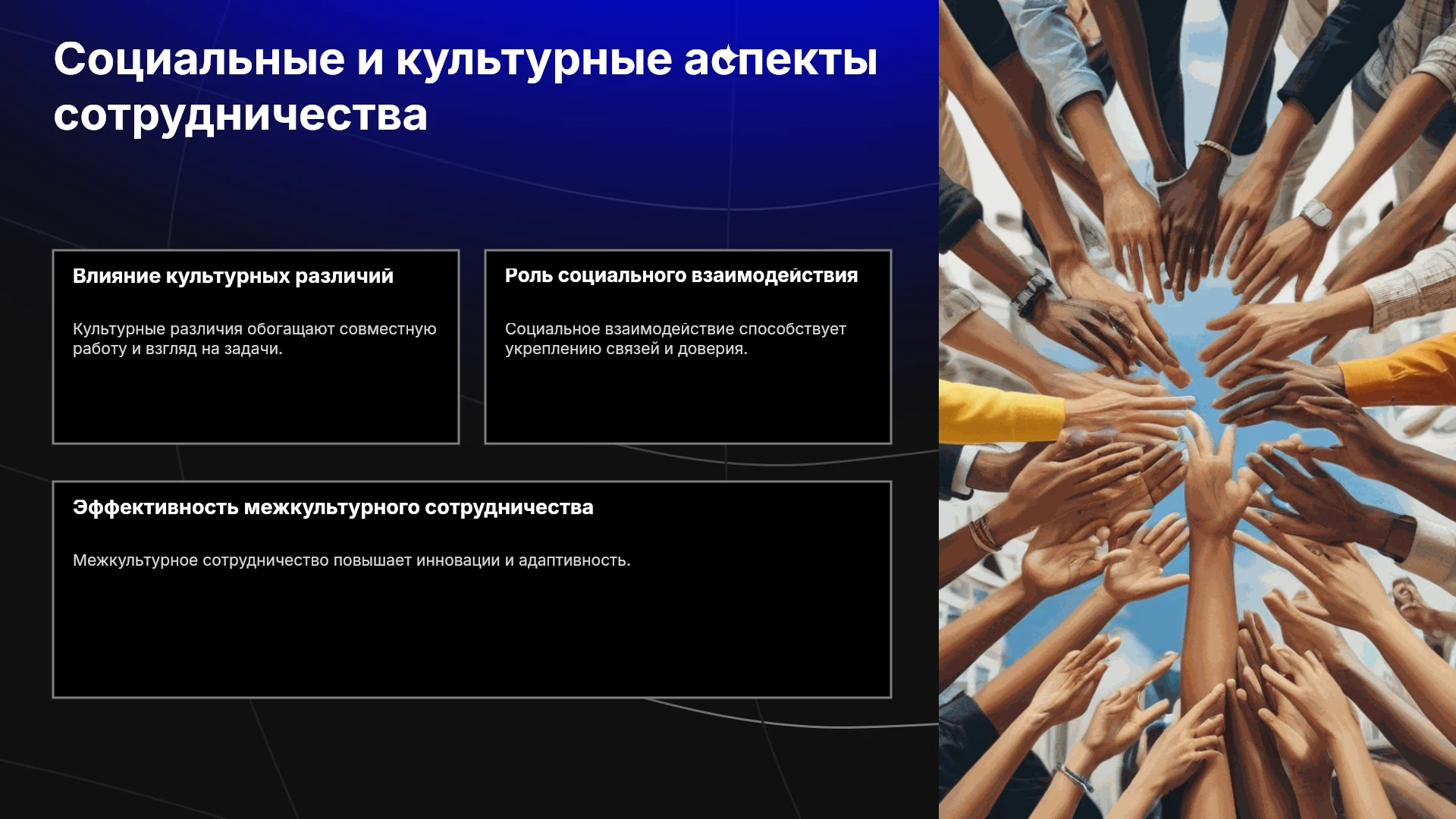 Социальные и культурные аспекты сотрудничества

Влияние культурных различий

Культурные различия обогащают совместную работу и взгляд на задачи.

Роль социального взаимодействия

Социальное взаимодействие способствует укреплению связей и доверия.

Эффективность межкультурного сотрудничества

Межкультурное сотрудничество повышает инновации и адаптивность.